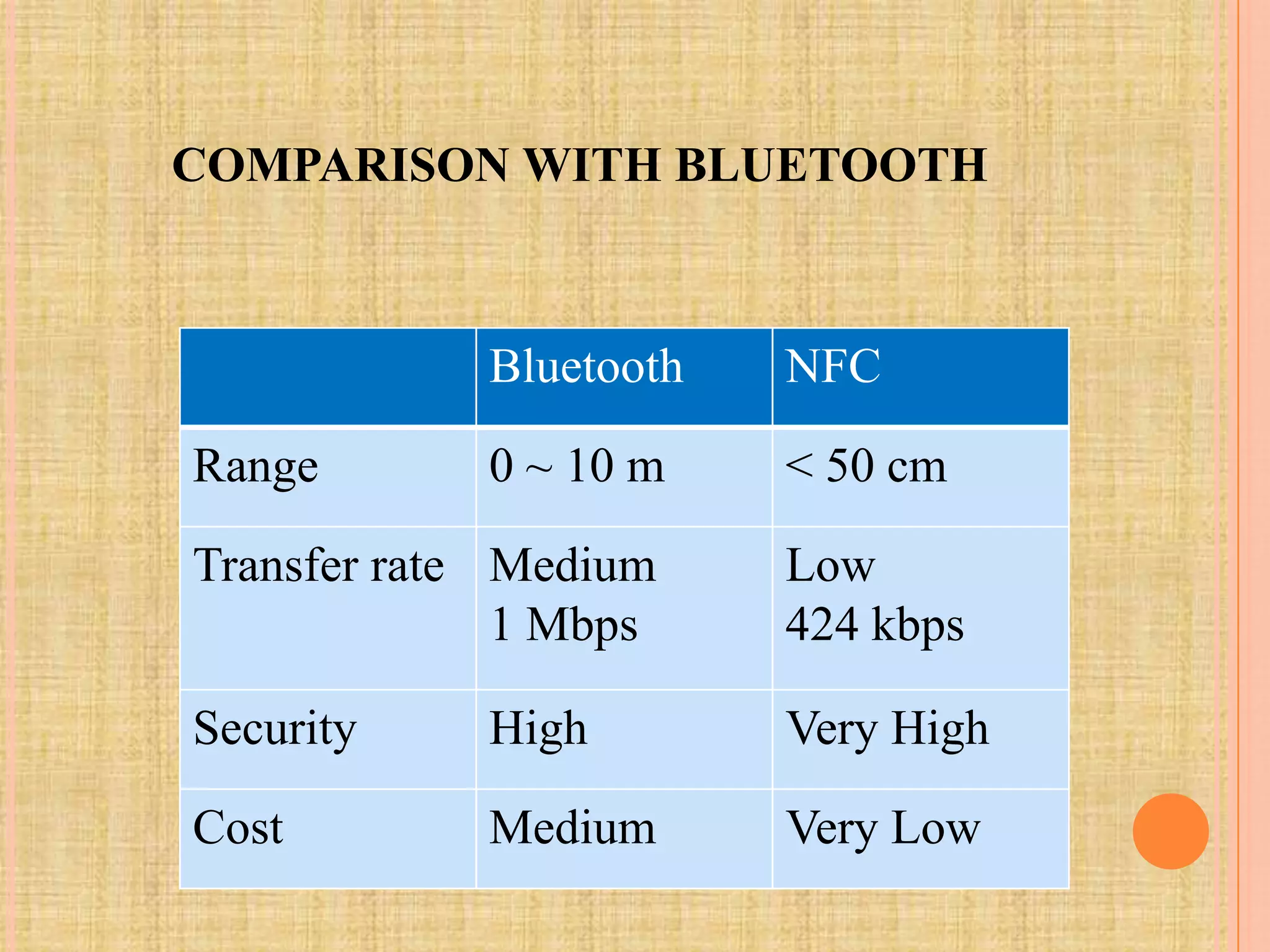 COMPARISON WITH BLUETOOTH

| | Bluetooth | NFC |
|---|---|---|
| Range | 0 ~ 10 m | < 50 cm |
| Transfer rate | Medium 1 Mbps | Low 424 kbps |
| Security | High | Very High |
| Cost | Medium | Very Low |